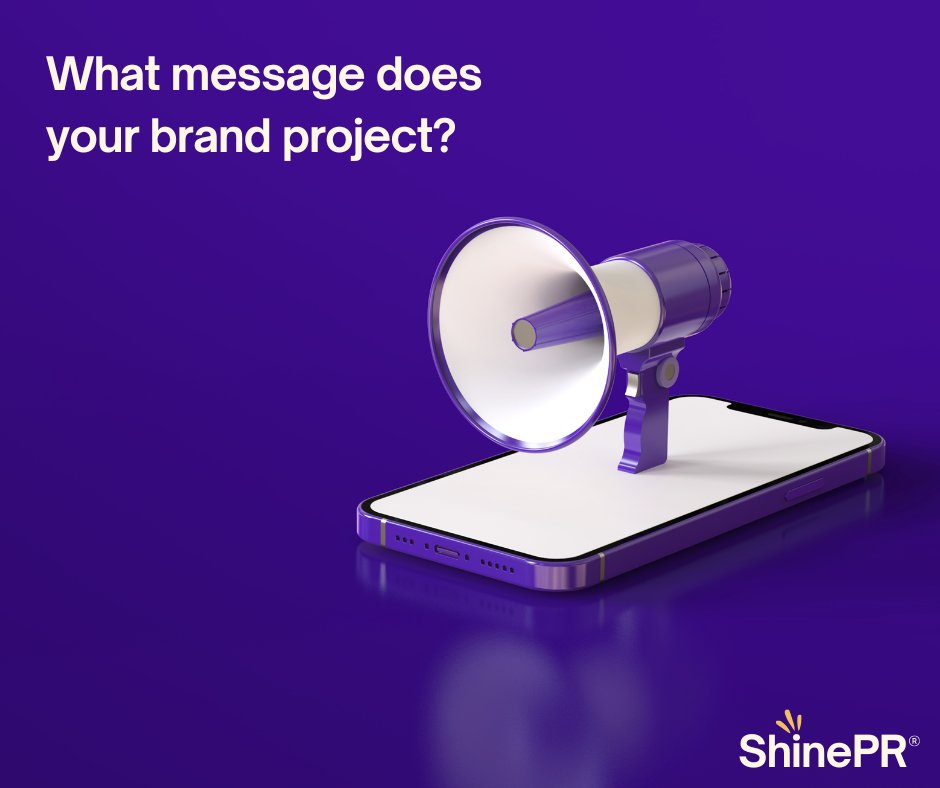 What message does your brand project?

ShinePR®